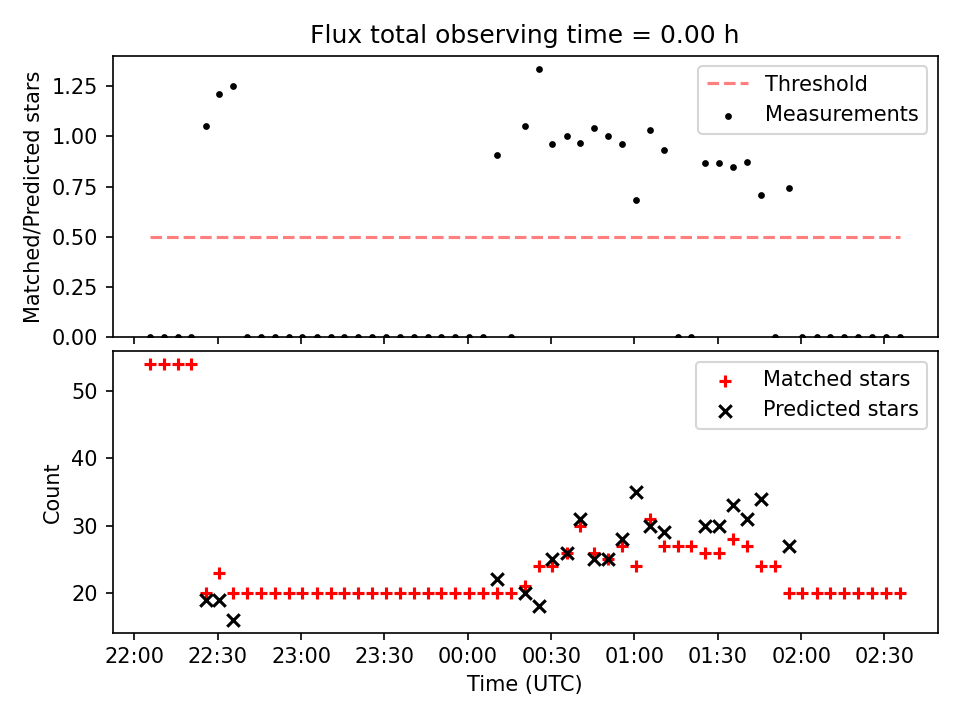 Flux total observing time = 0.00 h

Matched/Predicted stars

1.25
1.00
0.75
0.50
0.25
0.00

Threshold
Measurements

Count

50
40
30
20

Matched stars
Predicted stars

22:00 22:30 23:00 23:30 00:00 00:30 01:00 01:30 02:00 02:30

Time (UTC)